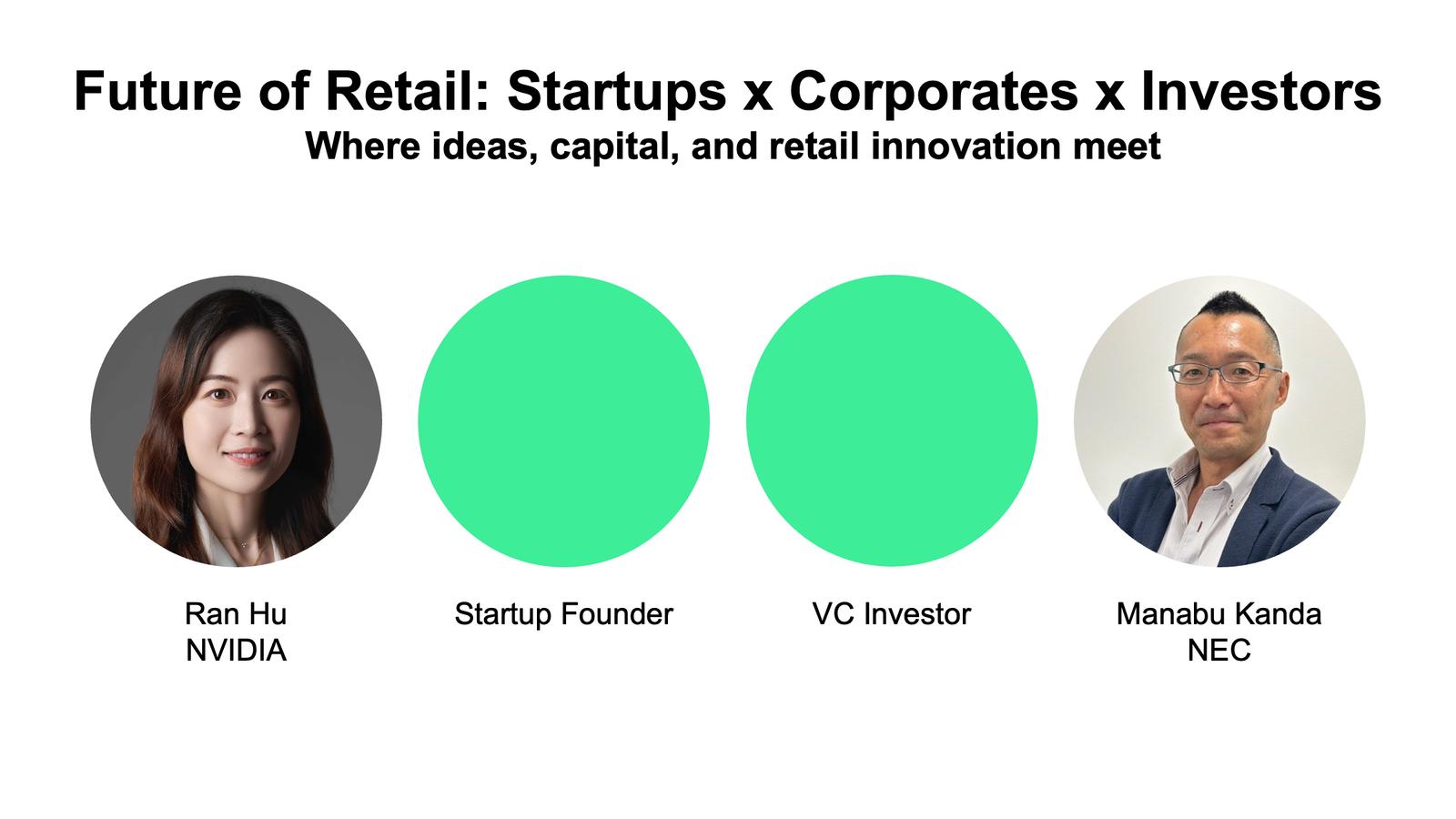 Future of Retail: Startups x Corporates x Investors
Where ideas, capital, and retail innovation meet

Ran Hu
NVIDIA

Startup Founder

VC Investor

Manabu Kanda
NEC